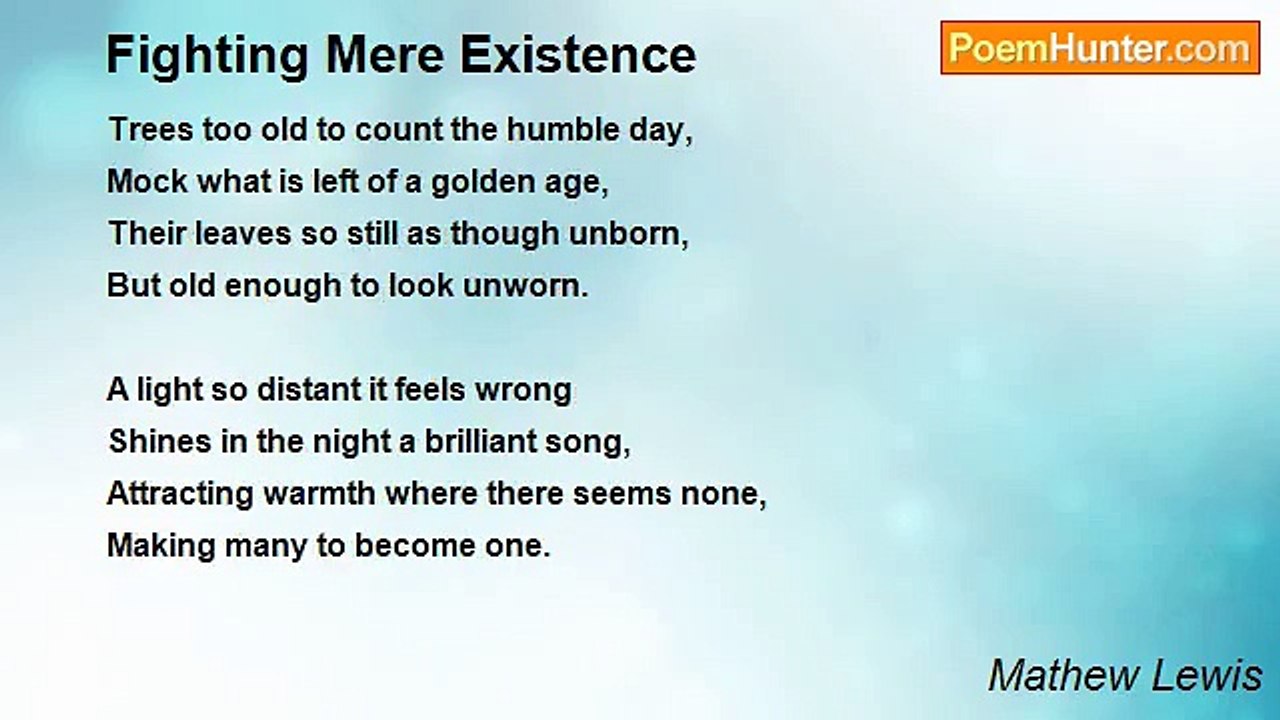 Fighting Mere Existence

PoemHunter.com

Trees too old to count the humble day,
Mock what is left of a golden age,
Their leaves so still as though unborn,
But old enough to look unworn.

A light so distant it feels wrong
Shines in the night a brilliant song,
Attracting warmth where there seems none,
Making many to become one.

Mathew Lewis